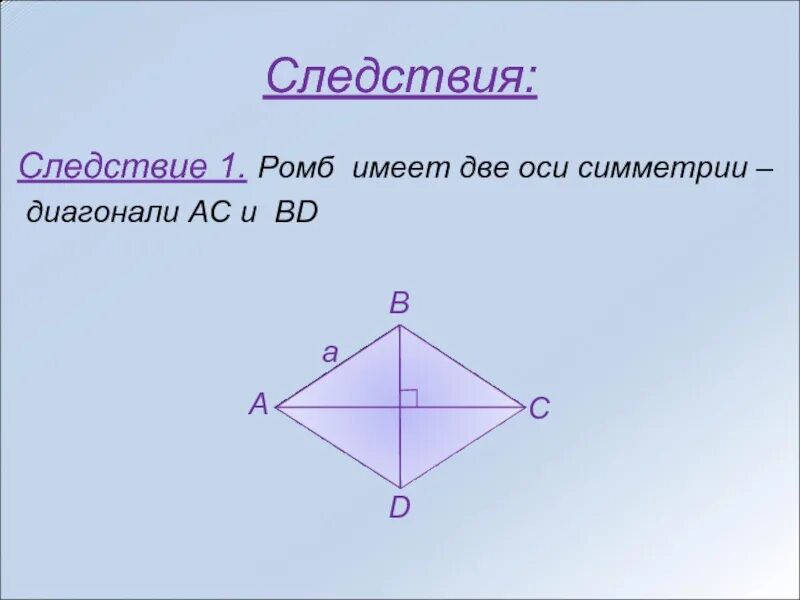 Следствия:

Следствие 1. Ромб имеет две оси симметрии – диагонали AC и BD

B
a
A
C
D